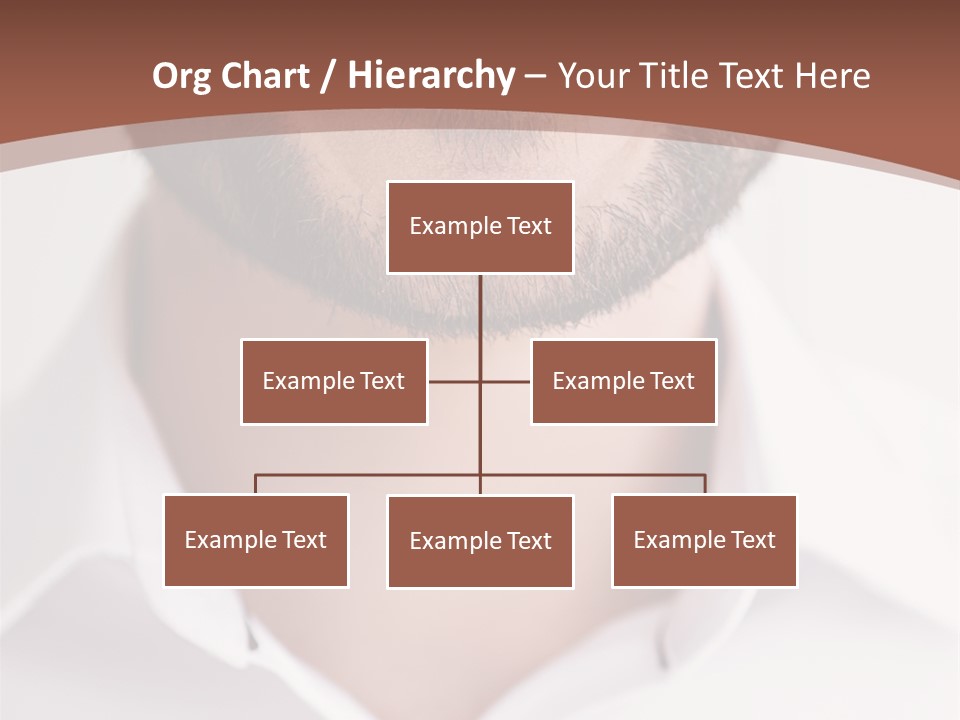 Org Chart / Hierarchy – Your Title Text Here

Example Text

Example Text

Example Text

Example Text

Example Text

Example Text